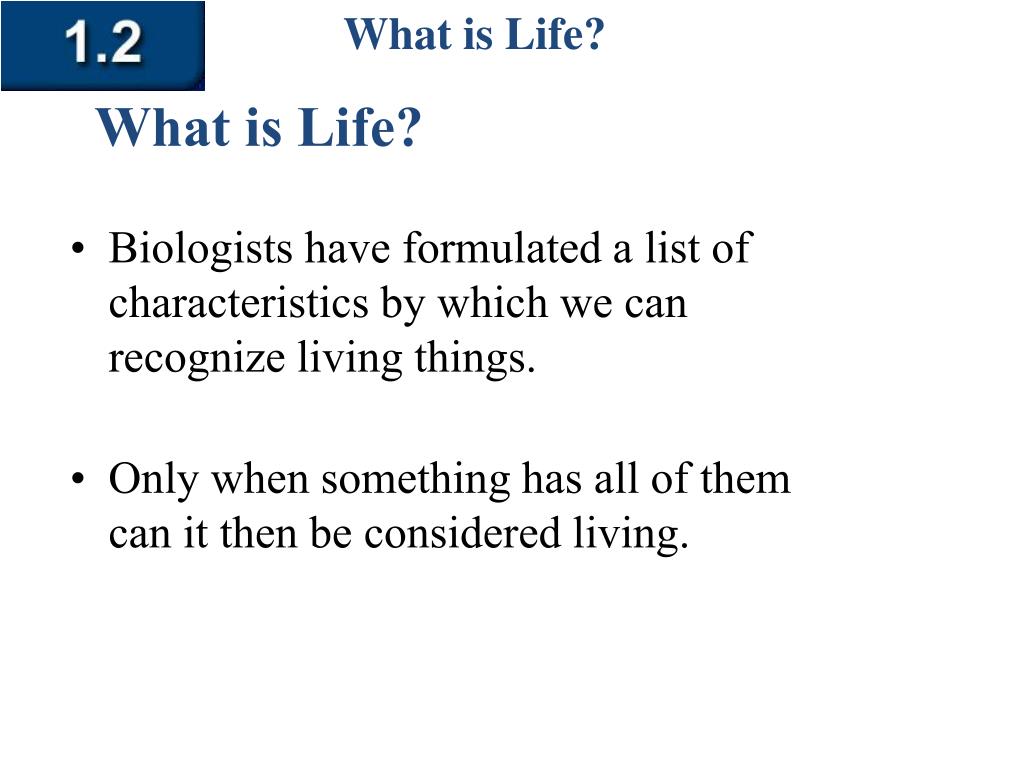 1.2

What is Life?

What is Life?

• Biologists have formulated a list of characteristics by which we can recognize living things.

• Only when something has all of them can it then be considered living.